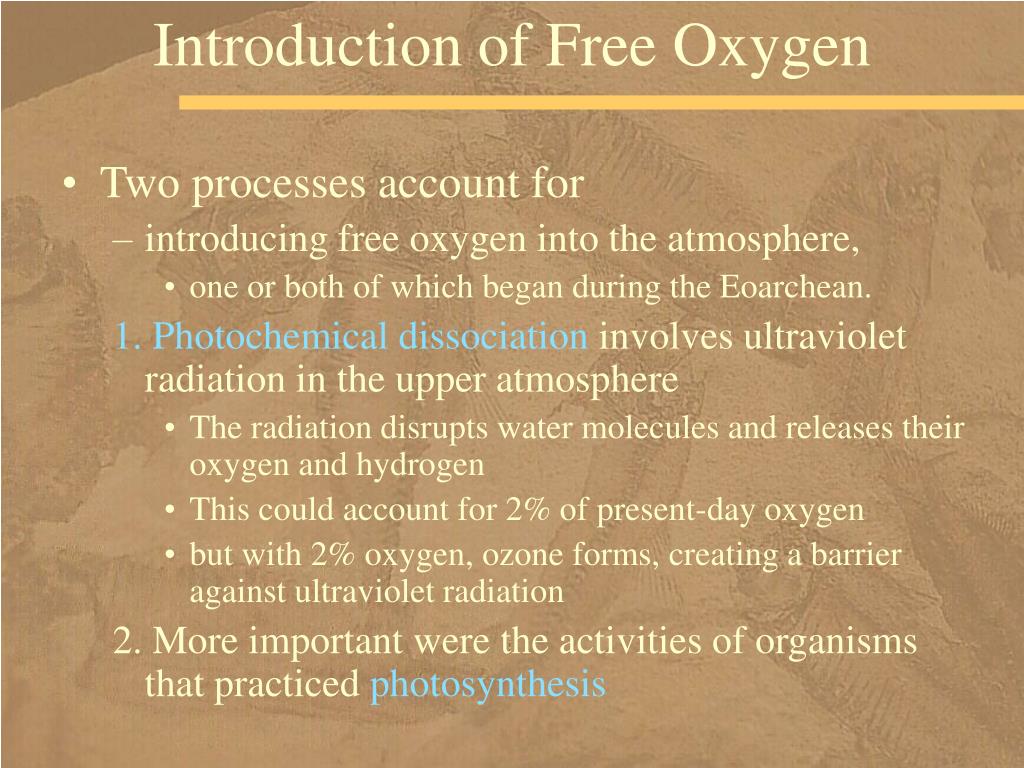 Introduction of Free Oxygen

• Two processes account for
– introducing free oxygen into the atmosphere,
• one or both of which began during the Eoarchean.
1. Photochemical dissociation involves ultraviolet radiation in the upper atmosphere
• The radiation disrupts water molecules and releases their oxygen and hydrogen
• This could account for 2% of present-day oxygen
• but with 2% oxygen, ozone forms, creating a barrier against ultraviolet radiation
2. More important were the activities of organisms that practiced photosynthesis